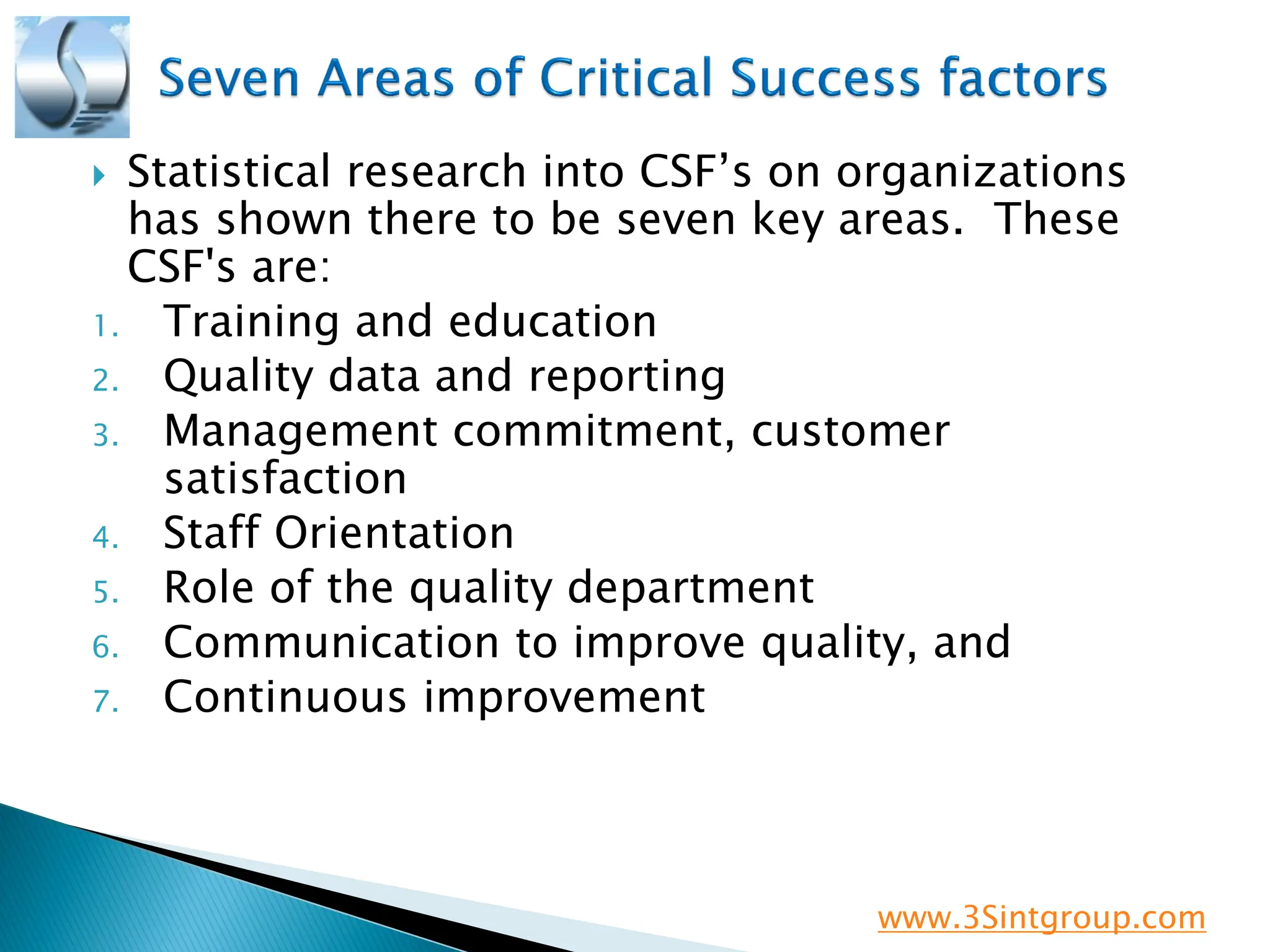 Seven Areas of Critical Success factors

Statistical research into CSF’s on organizations has shown there to be seven key areas. These CSF's are:

1. Training and education
2. Quality data and reporting
3. Management commitment, customer satisfaction
4. Staff Orientation
5. Role of the quality department
6. Communication to improve quality, and
7. Continuous improvement

www.3Sintgroup.com